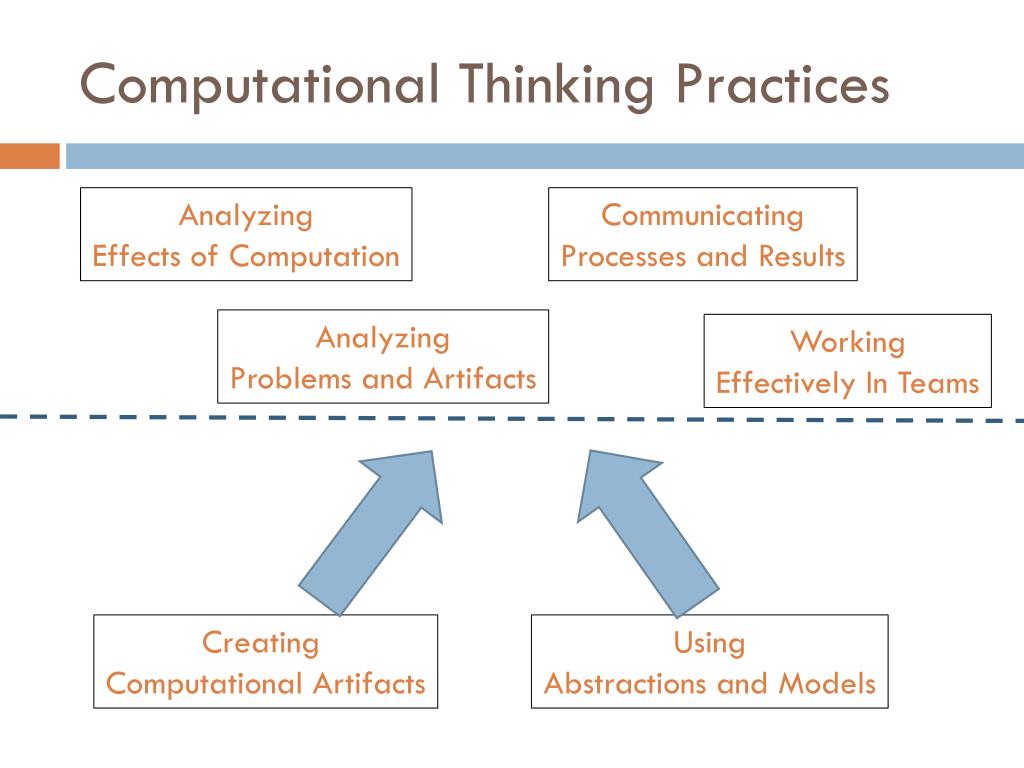 Computational Thinking Practices

Analyzing
Effects of Computation

Communicating
Processes and Results

Analyzing
Problems and Artifacts

Working
Effectively In Teams

Creating
Computational Artifacts

Using
Abstractions and Models